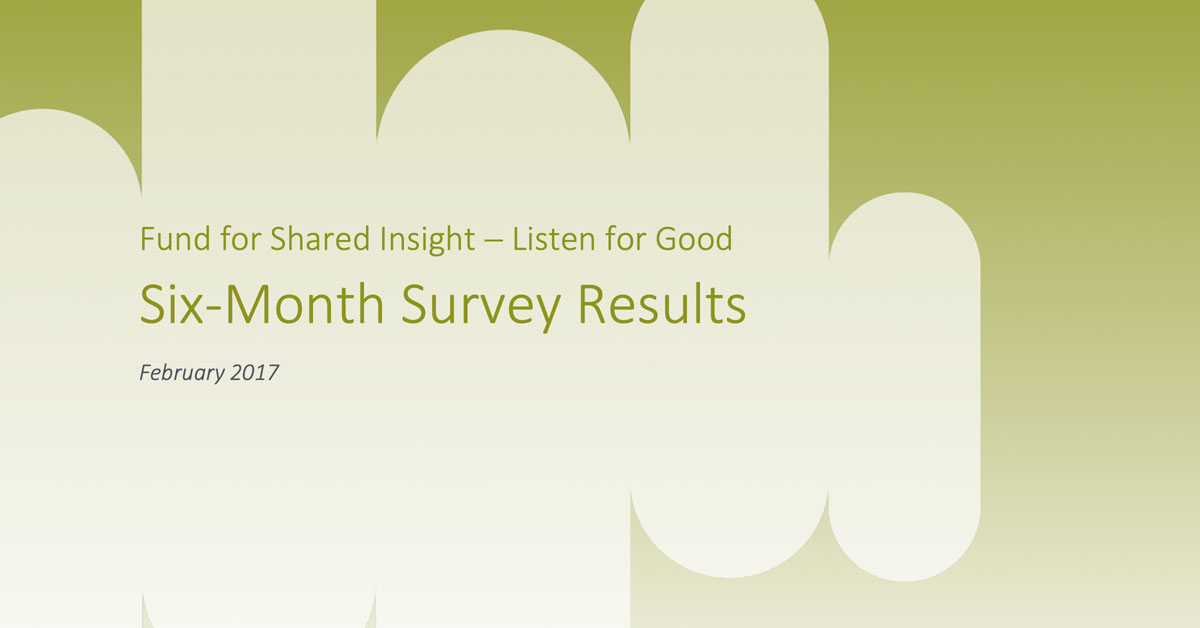 Fund for Shared Insight – Listen for Good

Six-Month Survey Results

February 2017